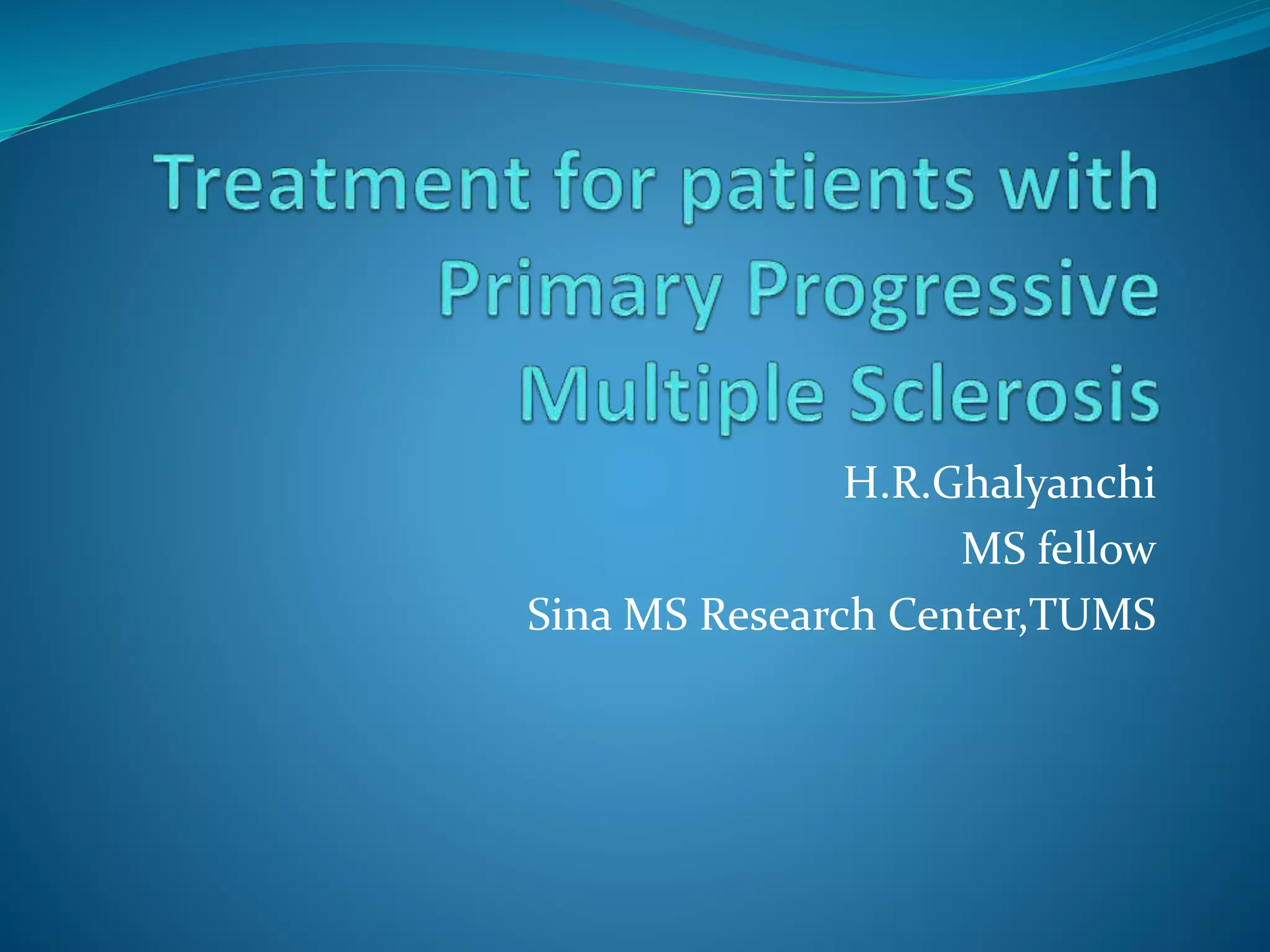 Treatment for patients with Primary Progressive Multiple Sclerosis

H.R.Ghalyanchi
MS fellow
Sina MS Research Center,TUMS